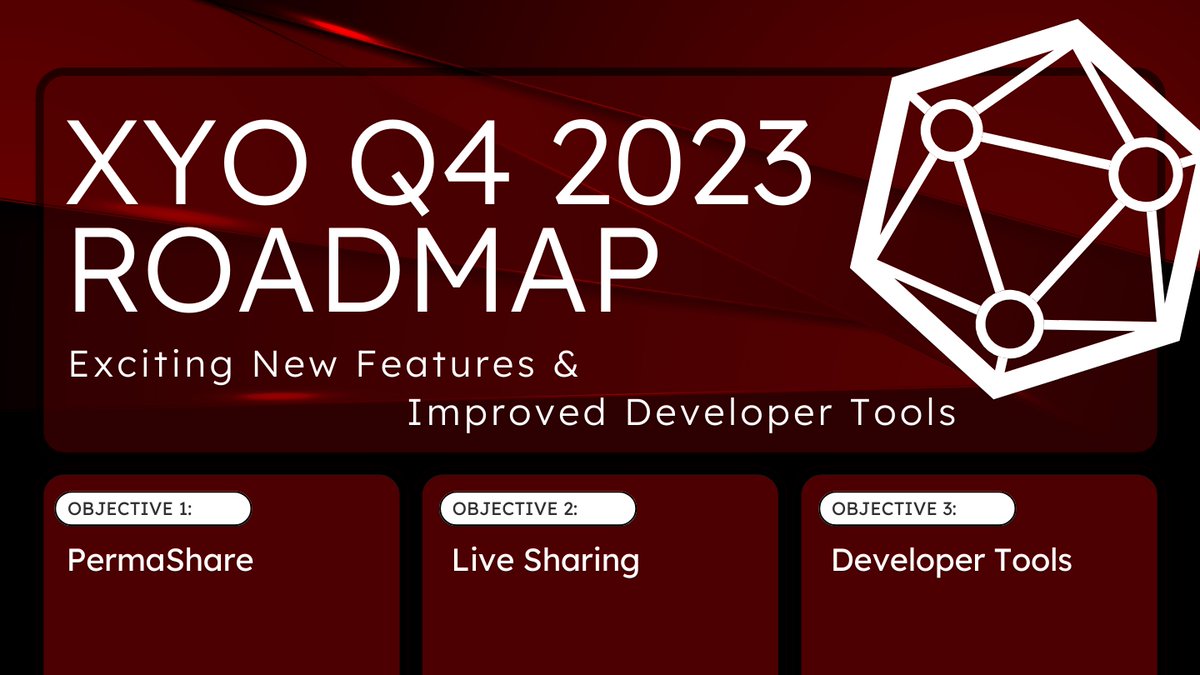 XYO Q4 2023 ROADMAP

Exciting New Features & Improved Developer Tools

OBJECTIVE 1:

PermaShare

OBJECTIVE 2:

Live Sharing

OBJECTIVE 3:

Developer Tools